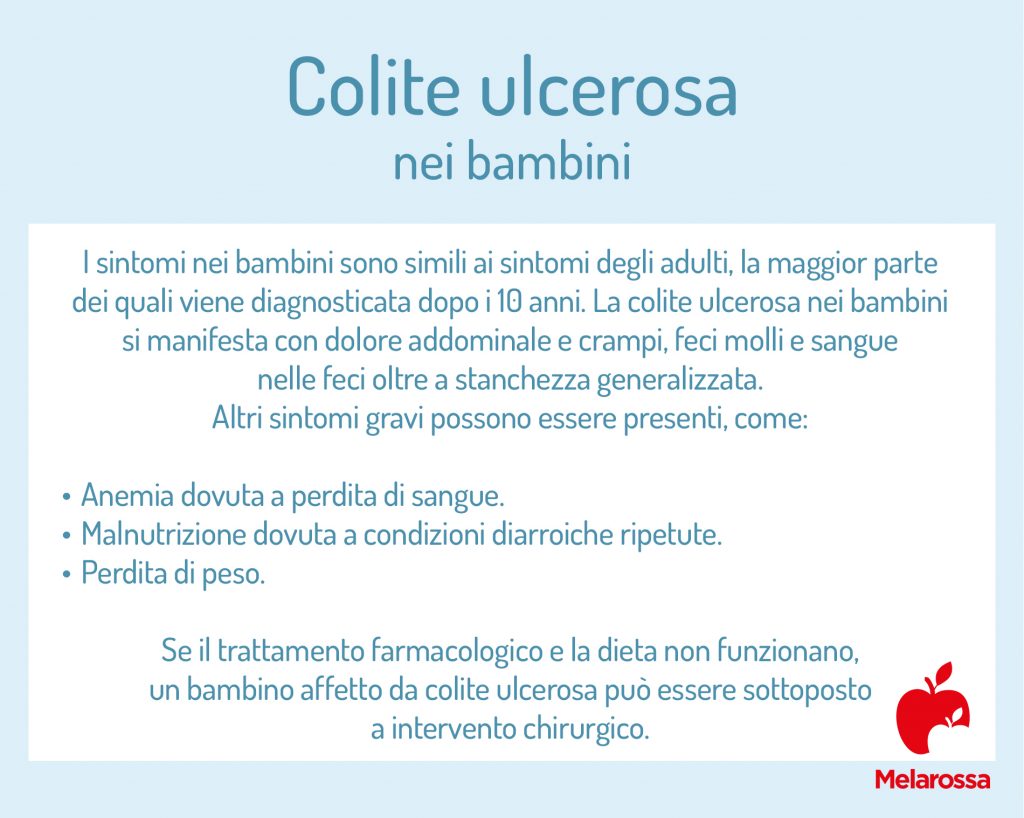 Colite ulcerosa
nei bambini

I sintomi nei bambini sono simili ai sintomi degli adulti, la maggior parte dei quali viene diagnosticata dopo i 10 anni. La colite ulcerosa nei bambini si manifesta con dolore addominale e crampi, feci molli e sangue nelle feci oltre a stanchezza generalizzata.
Altri sintomi gravi possono essere presenti, come:

• Anemia dovuta a perdita di sangue.
• Malnutrizione dovuta a condizioni diarroiche ripetute.
• Perdita di peso.

Se il trattamento farmacologico e la dieta non funzionano, un bambino affetto da colite ulcerosa può essere sottoposto a intervento chirurgico.

Melarossa